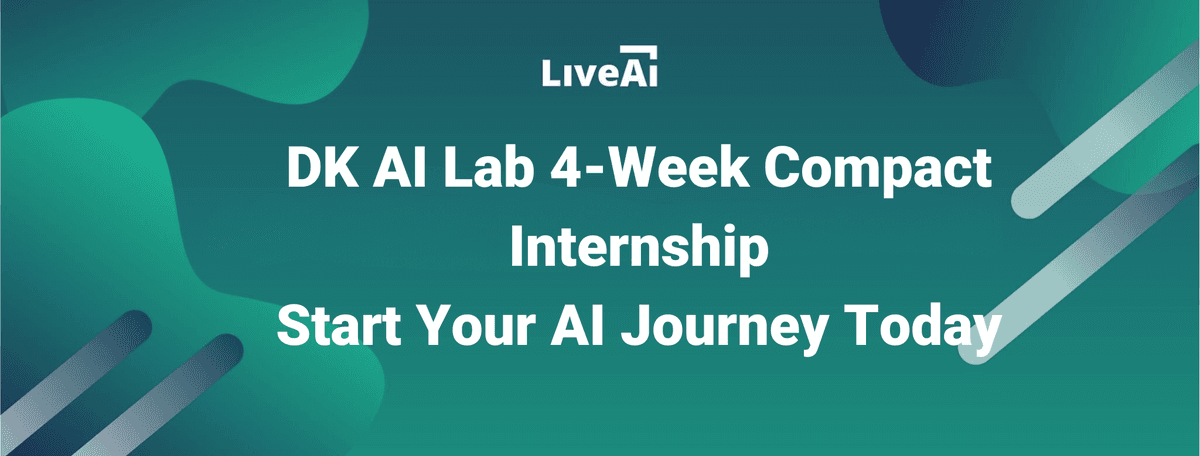 LiveAI

DK AI Lab 4-Week Compact Internship
Start Your AI Journey Today